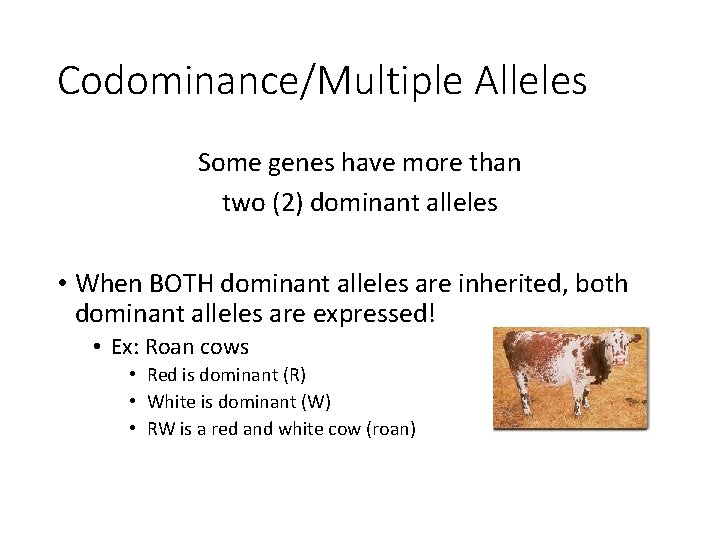 Codominance/Multiple Alleles

Some genes have more than two (2) dominant alleles

• When BOTH dominant alleles are inherited, both dominant alleles are expressed!
  • Ex: Roan cows
    • Red is dominant (R)
    • White is dominant (W)
    • RW is a red and white cow (roan)